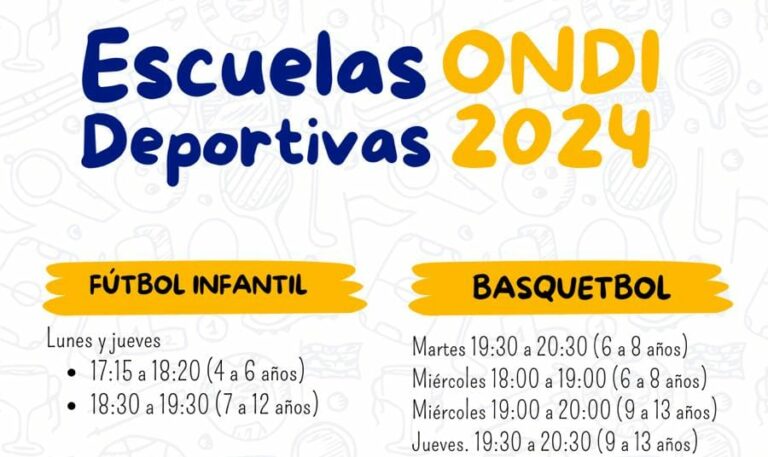 Escuelas Deportivas ONDI 2024

FÚTBOL INFANTIL

Lunes y jueves
• 17:15 a 18:20 (4 a 6 años)
• 18:30 a 19:30 (7 a 12 años)

BASQUETBOL

Martes 19:30 a 20:30 (6 a 8 años)
Miércoles 18:00 a 19:00 (6 a 8 años)
Miércoles 19:00 a 20:00 (9 a 13 años)
Jueves. 19:30 a 20:30 (9 a 13 años)